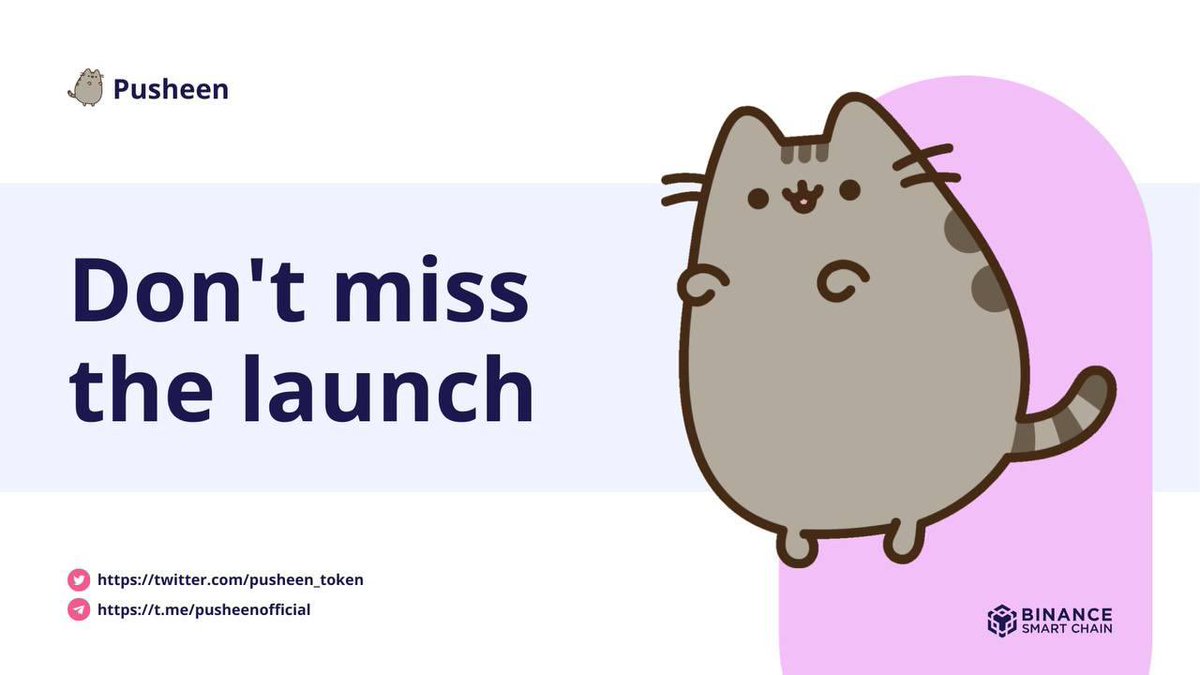 Pusheen

Don't miss the launch

https://twitter.com/pusheen_token
https://t.me/pusheenofficial

BINANCE
SMART CHAIN